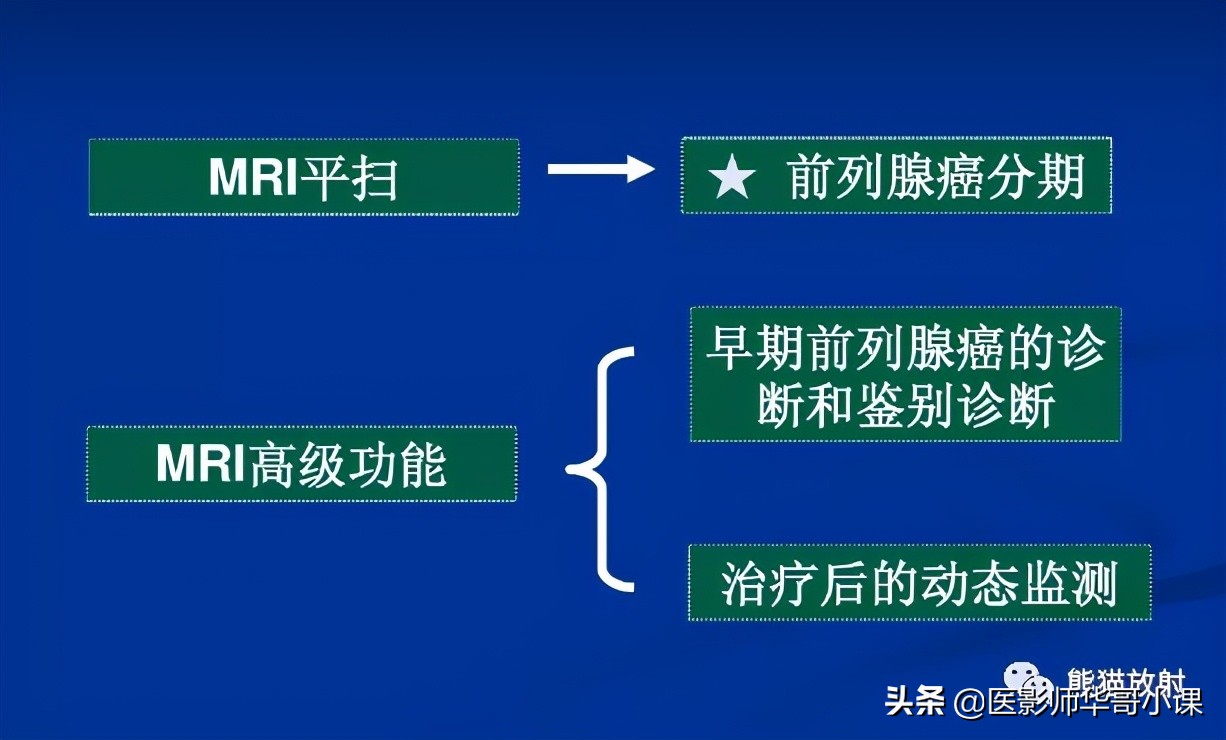 MRI平扫

★ 前列腺癌分期

MRI高级功能

早期前列腺癌的诊断和鉴别诊断

治疗后的动态监测

熊猫放射

头条 @医影师华哥小课